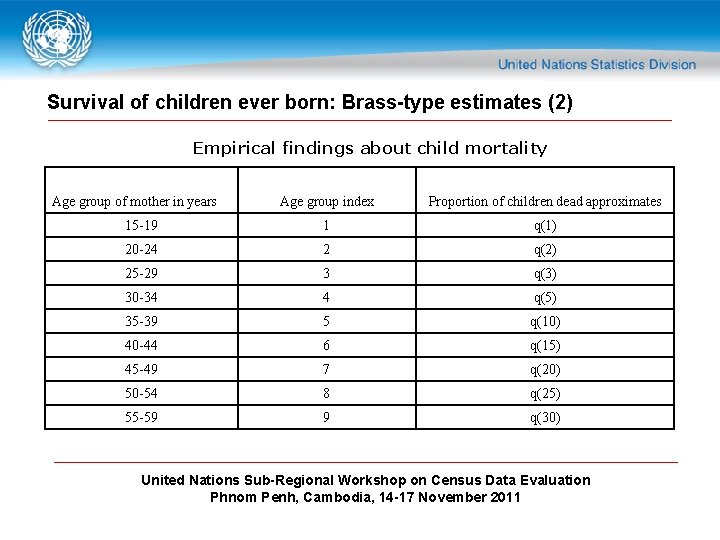 United Nations Statistics Division

Survival of children ever born: Brass-type estimates (2)

Empirical findings about child mortality

| Age group of mother in years | Age group index | Proportion of children dead approximates |
|---|---|---|
| 15-19 | 1 | q(1) |
| 20-24 | 2 | q(2) |
| 25-29 | 3 | q(3) |
| 30-34 | 4 | q(5) |
| 35-39 | 5 | q(10) |
| 40-44 | 6 | q(15) |
| 45-49 | 7 | q(20) |
| 50-54 | 8 | q(25) |
| 55-59 | 9 | q(30) |

United Nations Sub-Regional Workshop on Census Data Evaluation
Phnom Penh, Cambodia, 14-17 November 2011